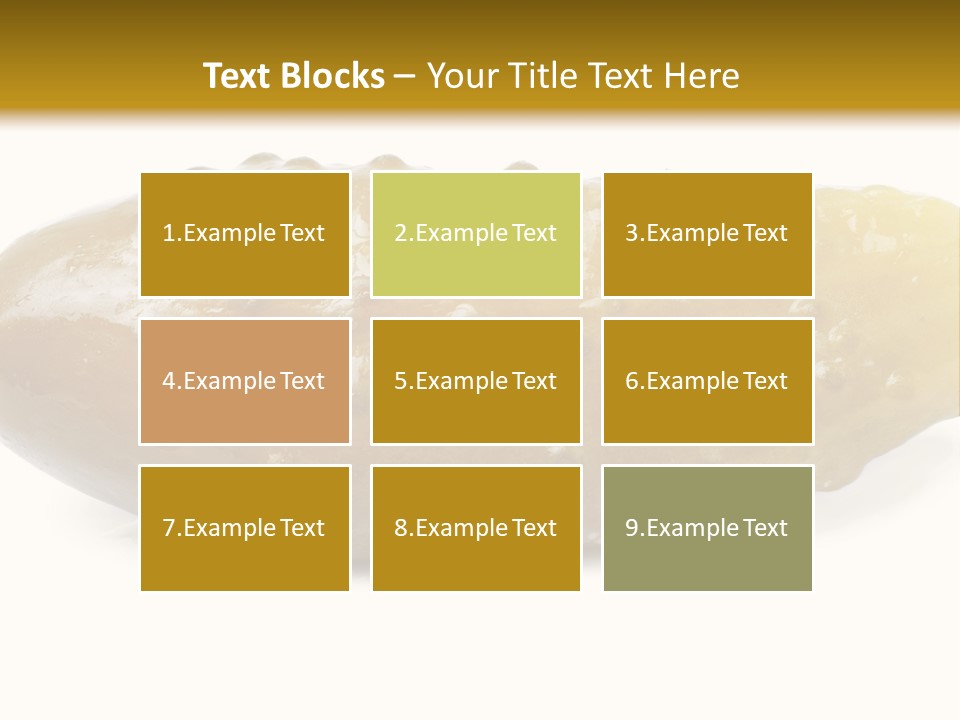 Text Blocks – Your Title Text Here

1.Example Text

2.Example Text

3.Example Text

4.Example Text

5.Example Text

6.Example Text

7.Example Text

8.Example Text

9.Example Text